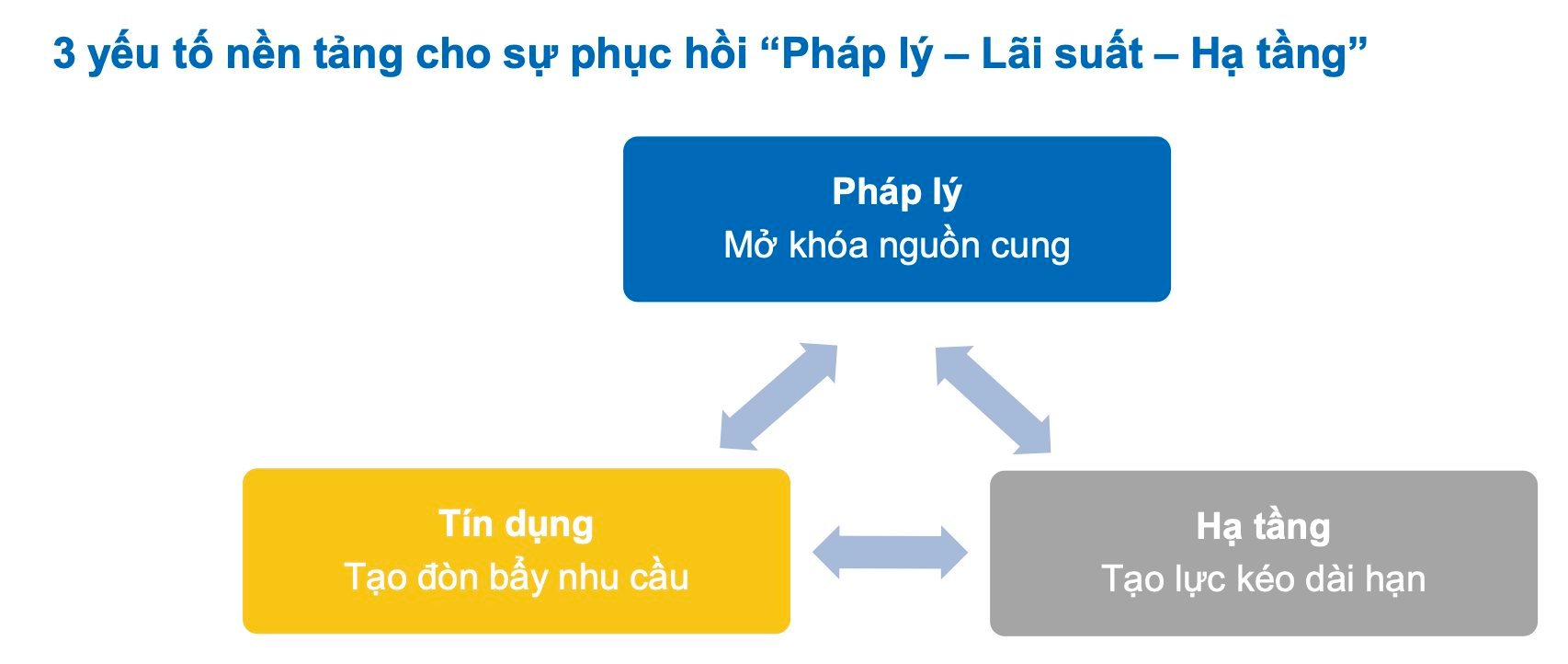 3 yếu tố nền tảng cho sự phục hồi “Pháp lý – Lãi suất – Hạ tầng”

Pháp lý
Mở khóa nguồn cung

Tín dụng
Tạo đòn bẩy nhu cầu

Hạ tầng
Tạo lực kéo dài hạn